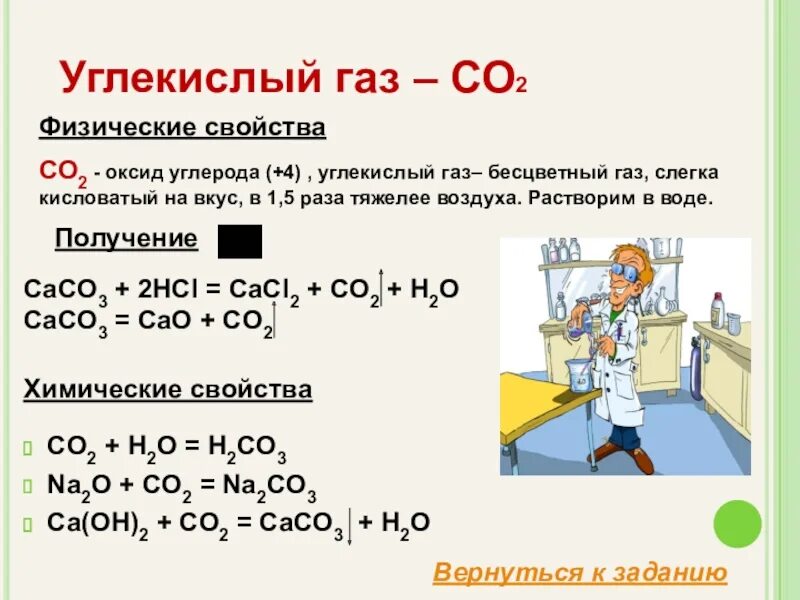 Углекислый газ – $CO_2$

Физические свойства

$CO_2$ - оксид углерода (+4) , углекислый газ– бесцветный газ, слегка кисловатый на вкус, в 1,5 раза тяжелее воздуха. Растворим в воде.

Получение

$CaCO_3 + 2HCl = CaCl_2 + CO_2\uparrow + H_2O$
$CaCO_3 = CaO + CO_2\uparrow$

Химические свойства

$CO_2 + H_2O = H_2CO_3$
$Na_2O + CO_2 = Na_2CO_3$
$Ca(OH)_2 + CO_2 = CaCO_3\downarrow + H_2O$

Вернуться к заданию